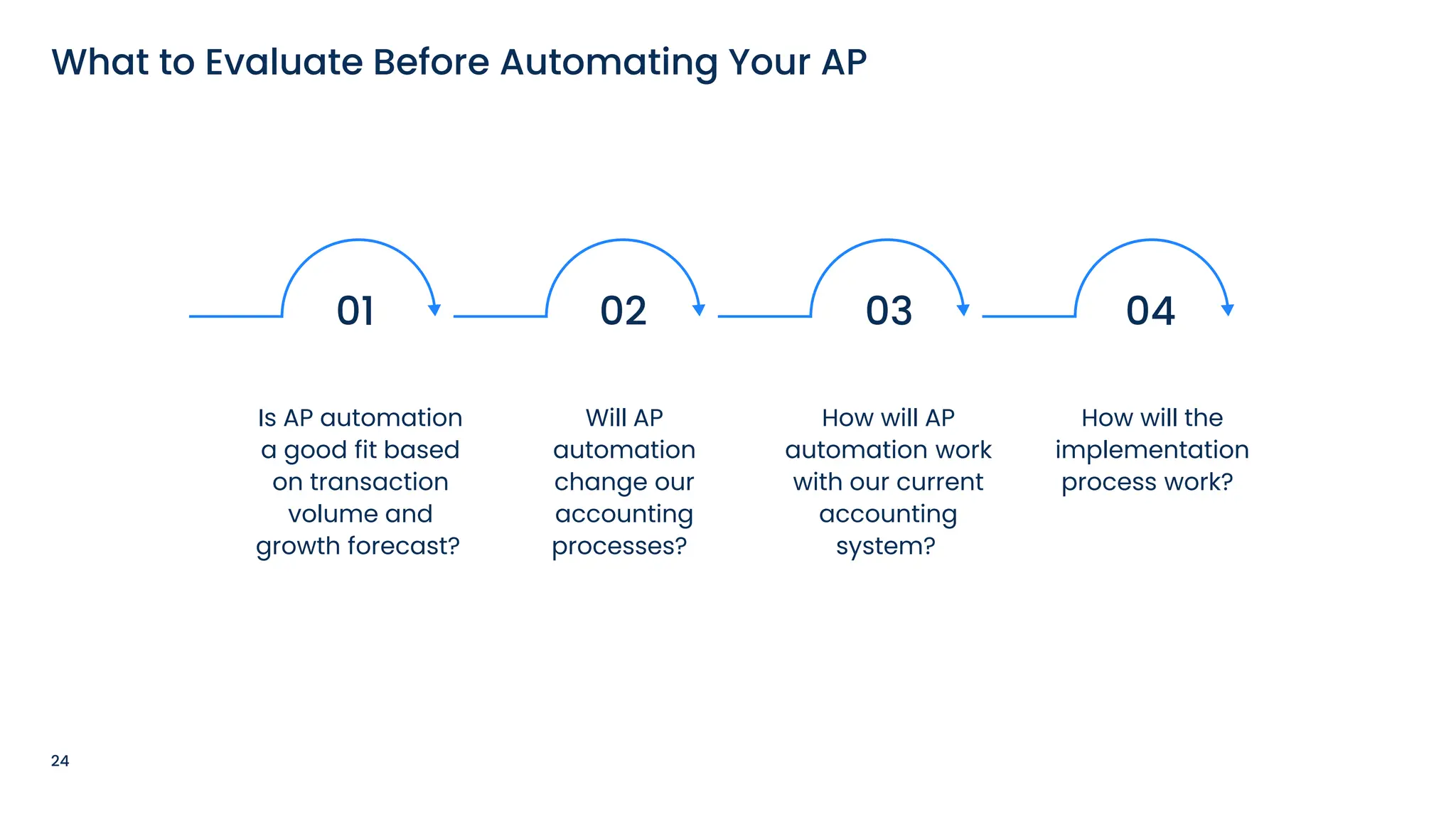 What to Evaluate Before Automating Your AP

01

Is AP automation a good fit based on transaction volume and growth forecast?

02

Will AP automation change our accounting processes?

03

How will AP automation work with our current accounting system?

04

How will the implementation process work?

24